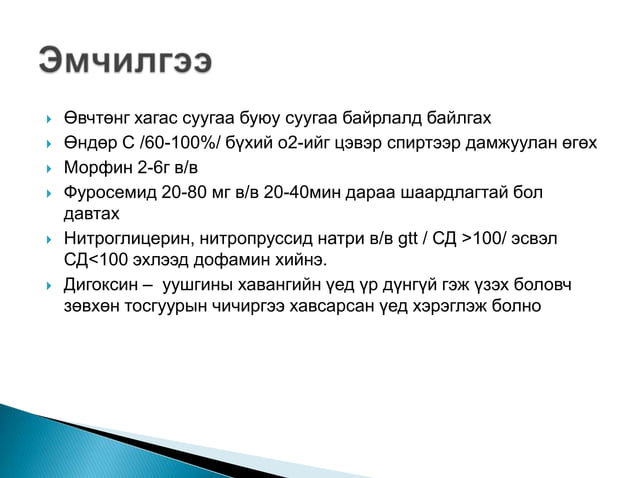 Эмчилгээ

Өвчтөнг хагас суугаа буюу суугаа байрлалд байлгах

Өндөр С /60-100%/ бүхий о2-ийг цэвэр спиртээр дамжуулан өгөх

Морфин 2-6г в/в

Фуросемид 20-80 мг в/в 20-40мин дараа шаардлагтай бол давтах

Нитроглицерин, нитропруссид натри в/в gtt / СД >100/ эсвэл СД<100 эхлээд дофамин хийнэ.

Дигоксин – уушгины хавангийн үед үр дүнгүй гэж үзэх боловч зөвхөн тосгуурын чичиргээ хавсарсан үед хэрэглэж болно